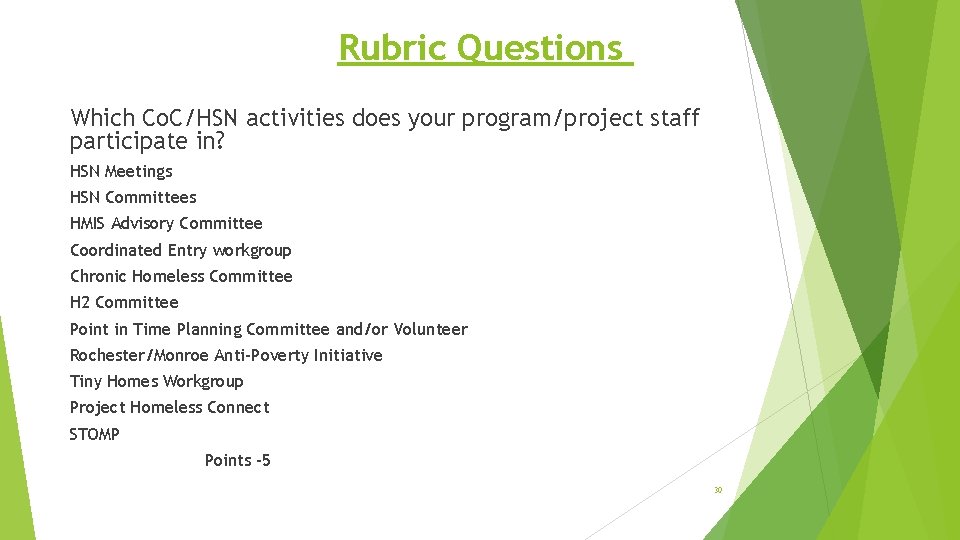 Rubric Questions

Which CoC/HSN activities does your program/project staff participate in?

HSN Meetings

HSN Committees

HMIS Advisory Committee

Coordinated Entry workgroup

Chronic Homeless Committee

H2 Committee

Point in Time Planning Committee and/or Volunteer

Rochester/Monroe Anti-Poverty Initiative

Tiny Homes Workgroup

Project Homeless Connect

STOMP

Points -5

30